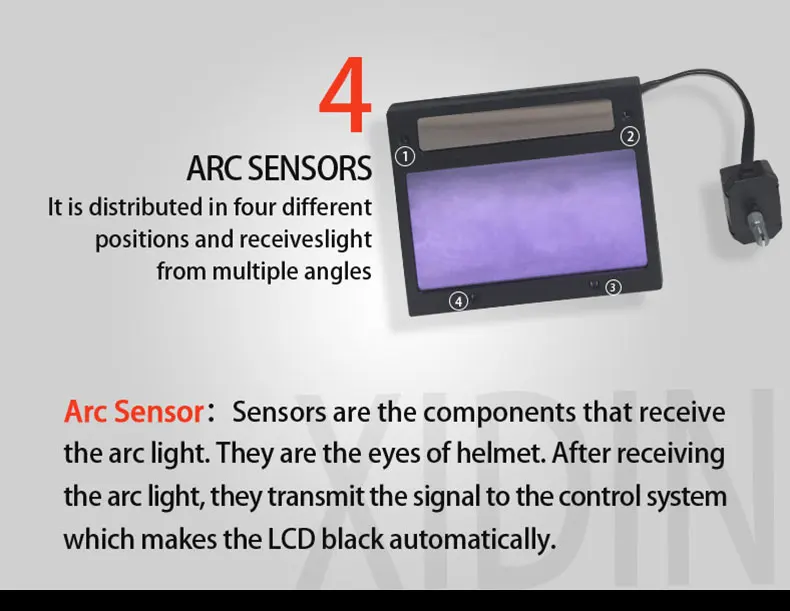 4
ARC SENSORS
It is distributed in four different positions and receiveslight from multiple angles

①
②
③
④

Arc Sensor： Sensors are the components that receive the arc light. They are the eyes of helmet. After receiving the arc light, they transmit the signal to the control system which makes the LCD black automatically.

XIDIN